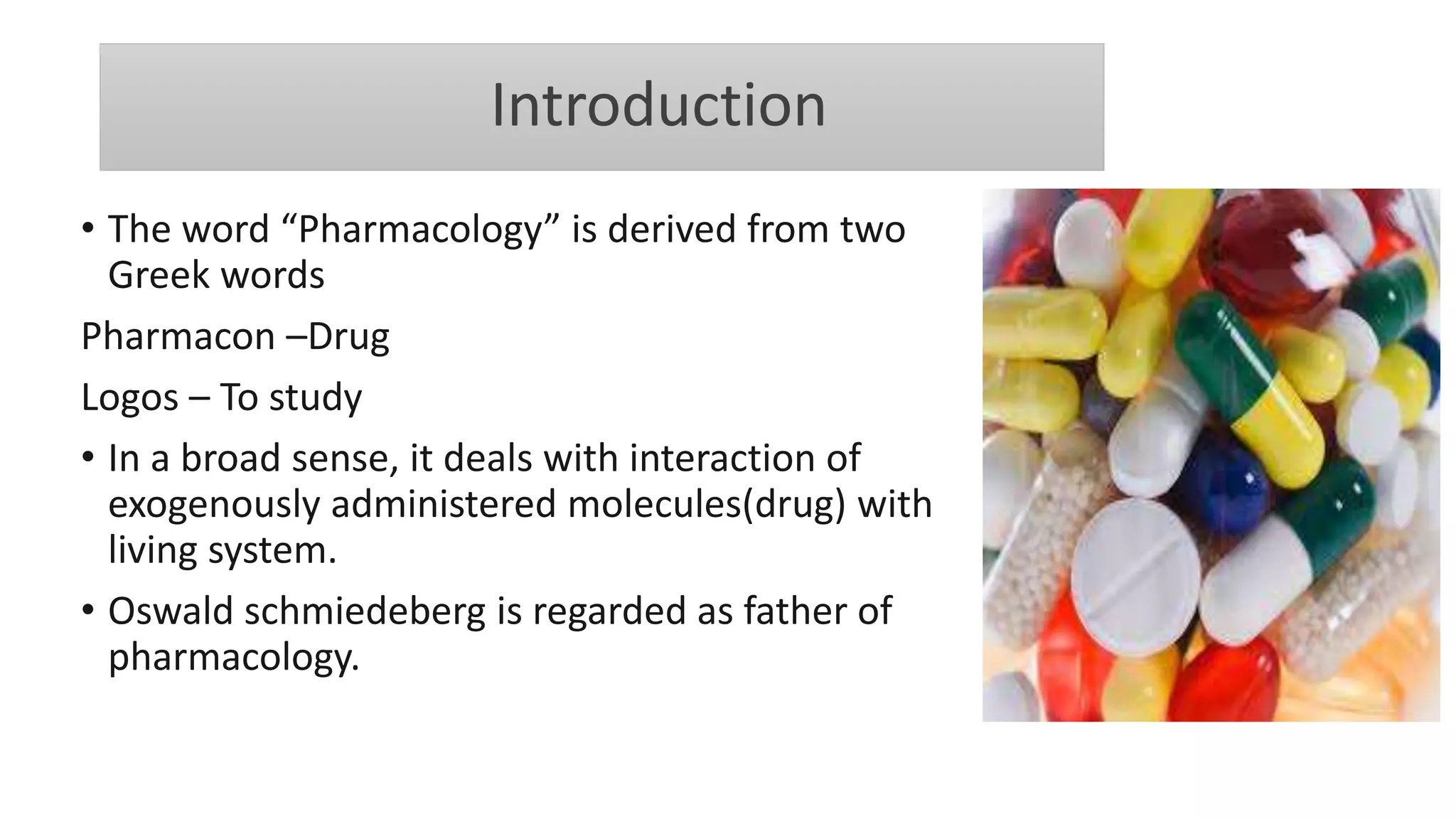 Introduction

• The word “Pharmacology” is derived from two Greek words

Pharmacon –Drug

Logos – To study

• In a broad sense, it deals with interaction of exogenously administered molecules(drug) with living system.

• Oswald schmiedeberg is regarded as father of pharmacology.